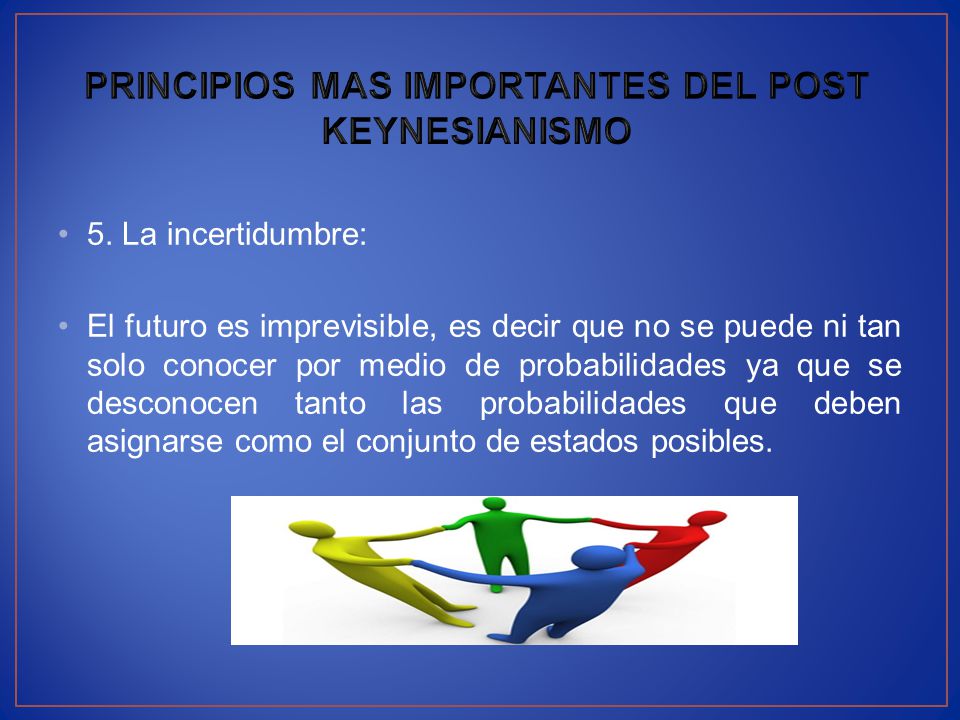 PRINCIPIOS MAS IMPORTANTES DEL POST KEYNESIANISMO

• 5. La incertidumbre:

• El futuro es imprevisible, es decir que no se puede ni tan solo conocer por medio de probabilidades ya que se desconocen tanto las probabilidades que deben asignarse como el conjunto de estados posibles.